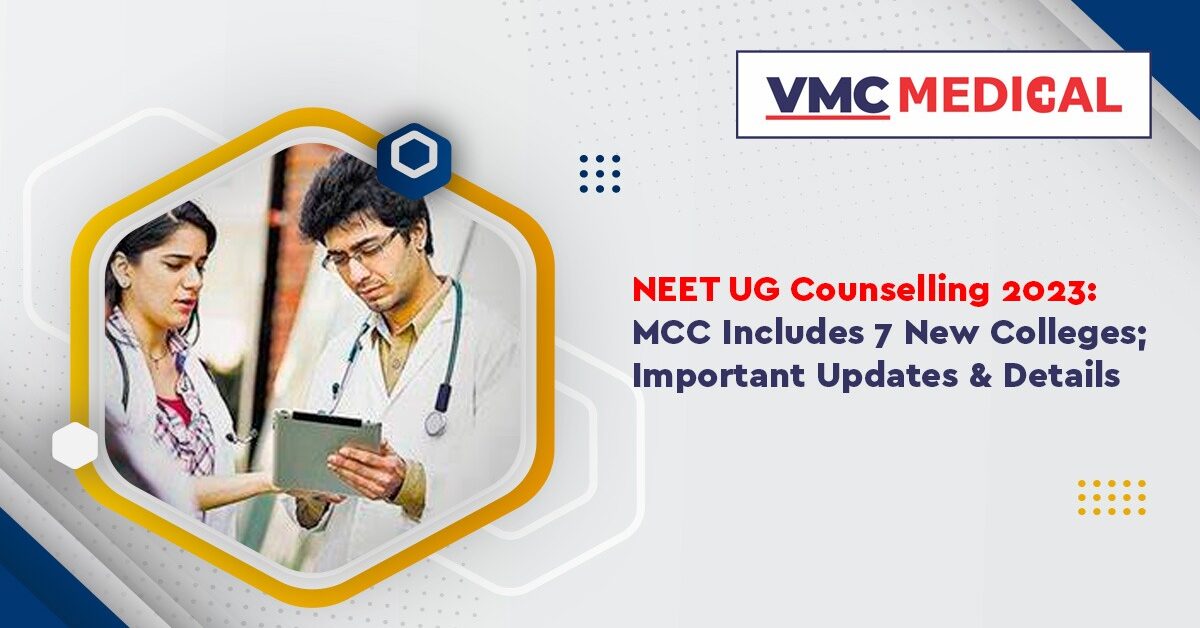 VMC MEDICAL

NEET UG Counselling 2023: MCC Includes 7 New Colleges; Important Updates & Details